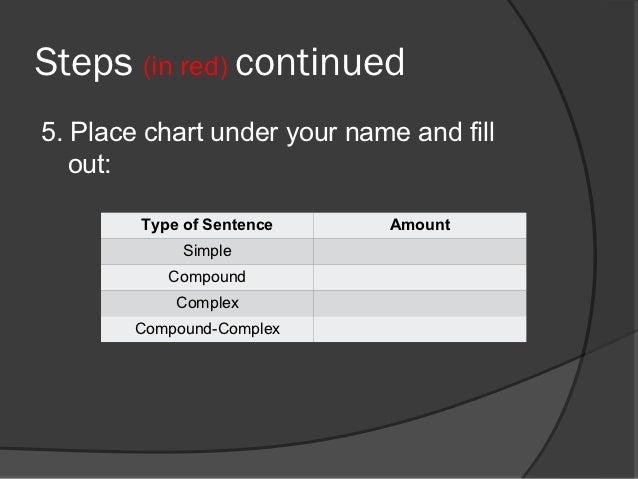 Steps (in red) continued

5. Place chart under your name and fill out:

| Type of Sentence | Amount |
|---|---|
| Simple | |
| Compound | |
| Complex | |
| Compound-Complex | |